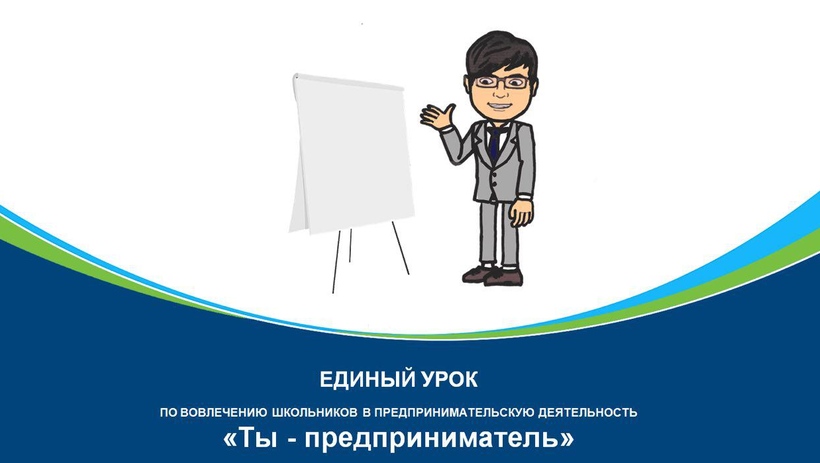 ЕДИНЫЙ УРОК

ПО ВОВЛЕЧЕНИЮ ШКОЛЬНИКОВ В ПРЕДПРИНИМАТЕЛЬСКУЮ ДЕЯТЕЛЬНОСТЬ

«Ты - предприниматель»